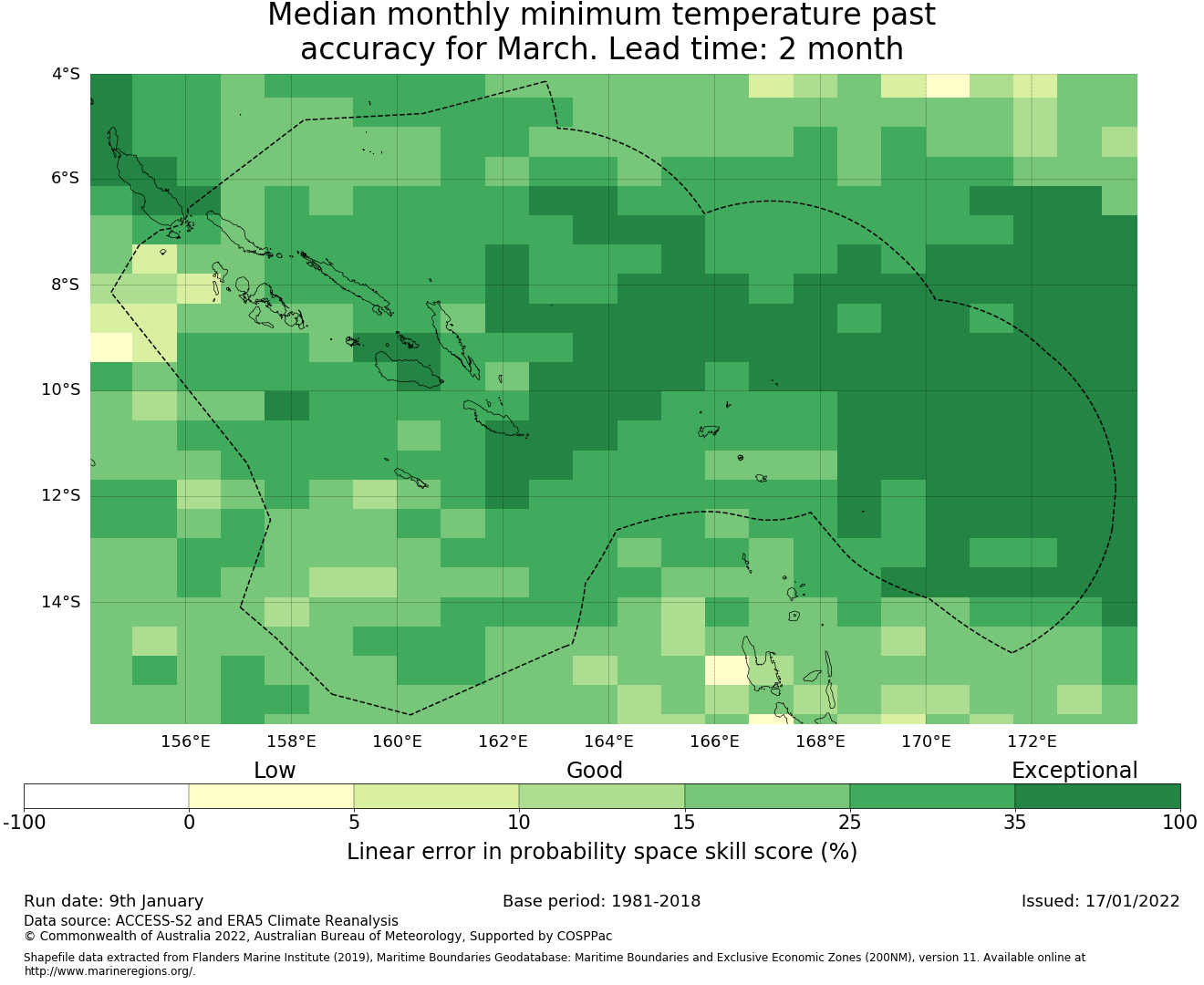 Median monthly minimum temperature past accuracy for March. Lead time: 2 month

4°S
6°S
8°S
10°S
12°S
14°S

156°E 158°E 160°E 162°E 164°E 166°E 168°E 170°E 172°E

Low Good Exceptional

-100 0 5 10 15 25 35 100

Linear error in probability space skill score (%)

Run date: 9th January

Base period: 1981-2018

Issued: 17/01/2022

Data source: ACCESS-S2 and ERA5 Climate Reanalysis
© Commonwealth of Australia 2022, Australian Bureau of Meteorology, Supported by COSPPac

Shapefile data extracted from Flanders Marine Institute (2019), Maritime Boundaries Geodatabase: Maritime Boundaries and Exclusive Economic Zones (200NM), version 11. Available online at http://www.marineregions.org/.